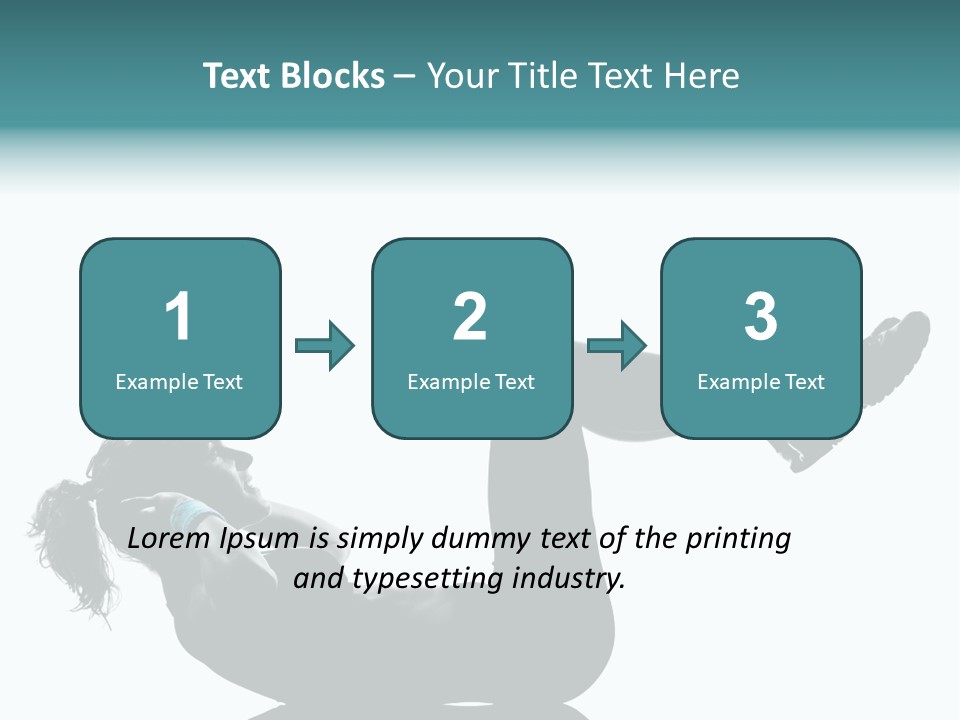 Text Blocks – Your Title Text Here

1
Example Text

2
Example Text

3
Example Text

Lorem Ipsum is simply dummy text of the printing and typesetting industry.